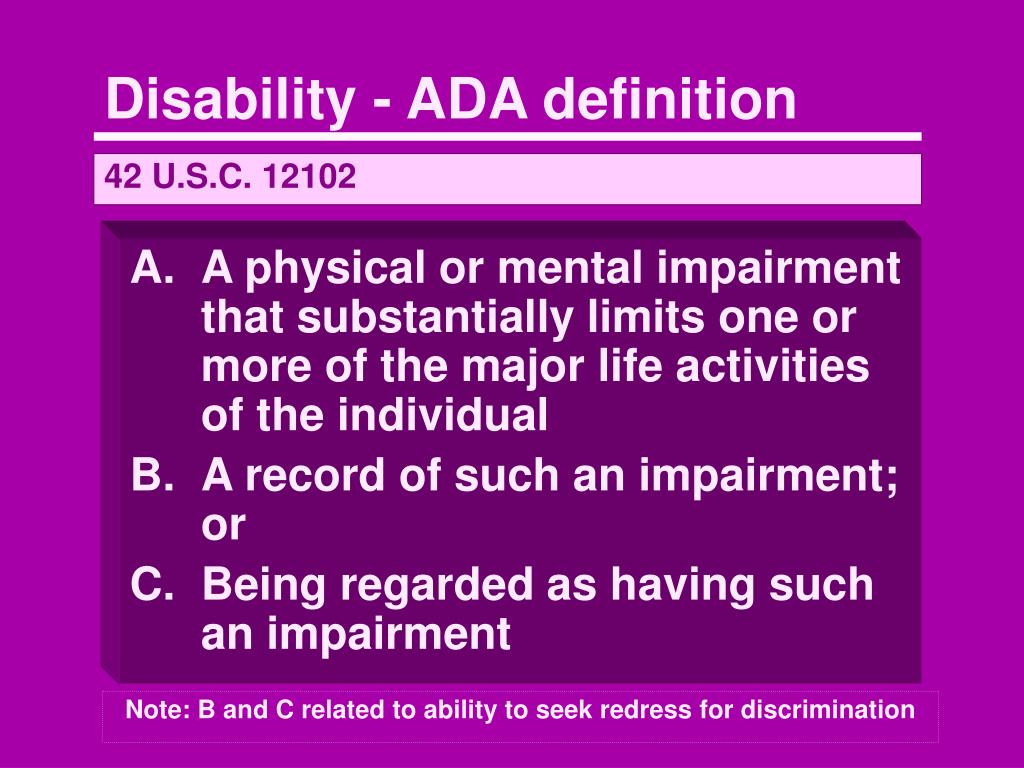 Disability - ADA definition

42 U.S.C. 12102

A. A physical or mental impairment that substantially limits one or more of the major life activities of the individual

B. A record of such an impairment; or

C. Being regarded as having such an impairment

Note: B and C related to ability to seek redress for discrimination